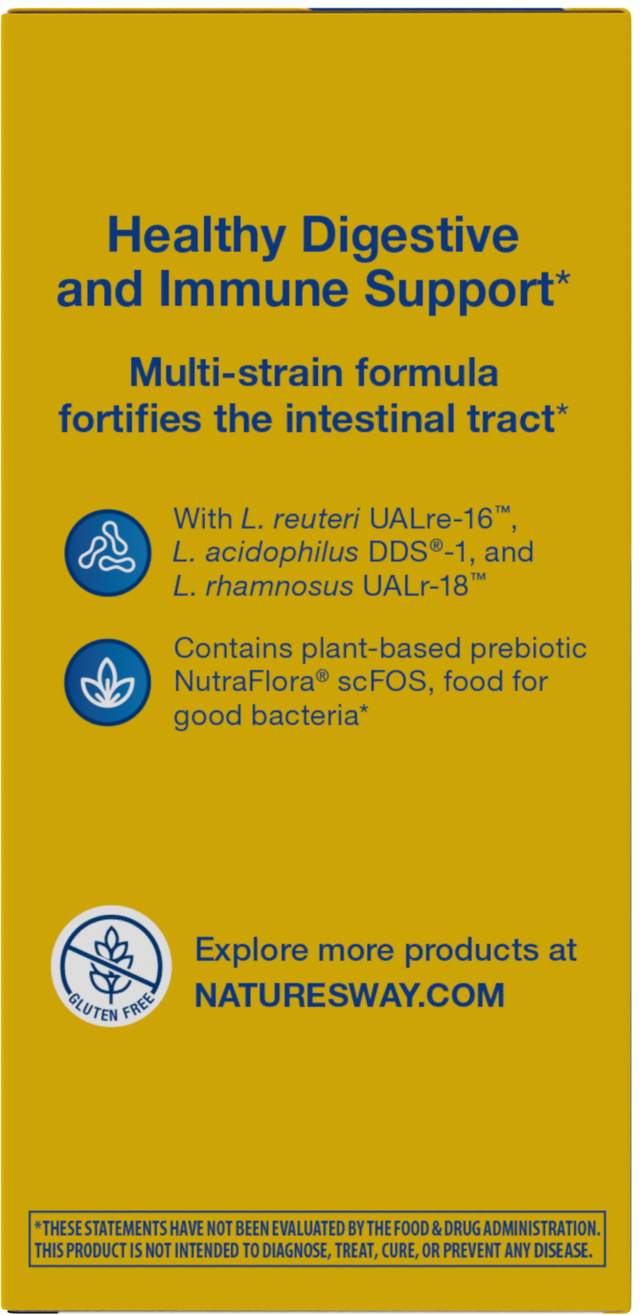 Healthy Digestive and Immune Support*

Multi-strain formula fortifies the intestinal tract*

With L. reuteri UALre-16™, L. acidophilus DDS®-1, and L. rhamnosus UALr-18™

Contains plant-based prebiotic NutraFlora® scFOS, food for good bacteria*

GLUTEN FREE

Explore more products at NATURESWAY.COM

*THESE STATEMENTS HAVE NOT BEEN EVALUATED BY THE FOOD & DRUG ADMINISTRATION. THIS PRODUCT IS NOT INTENDED TO DIAGNOSE, TREAT, CURE, OR PREVENT ANY DISEASE.